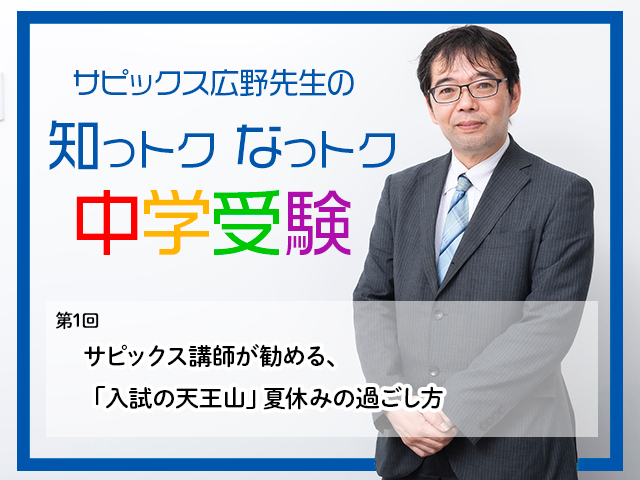 サピックス広野先生の

知っトク なっトク

中学受験

第1回

サピックス講師が勧める、

「入試の天王山」夏休みの過ごし方